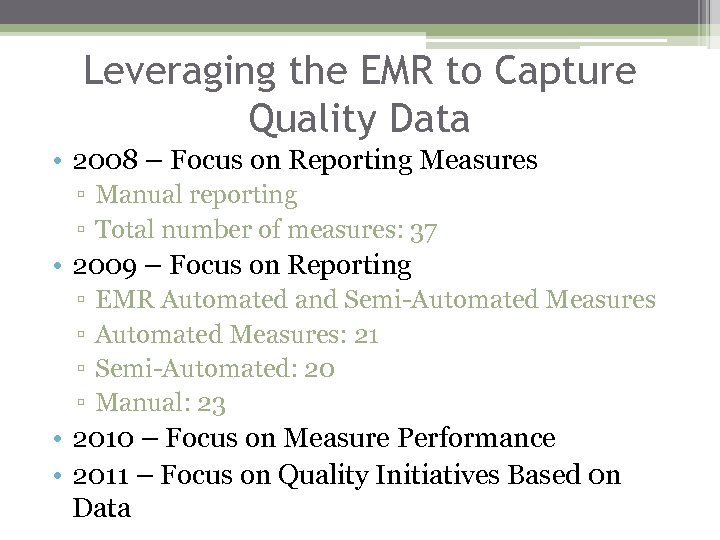 Leveraging the EMR to Capture Quality Data

• 2008 – Focus on Reporting Measures
▫ Manual reporting
▫ Total number of measures: 37
• 2009 – Focus on Reporting
▫ EMR Automated and Semi-Automated Measures
▫ Automated Measures: 21
▫ Semi-Automated: 20
▫ Manual: 23
• 2010 – Focus on Measure Performance
• 2011 – Focus on Quality Initiatives Based on Data